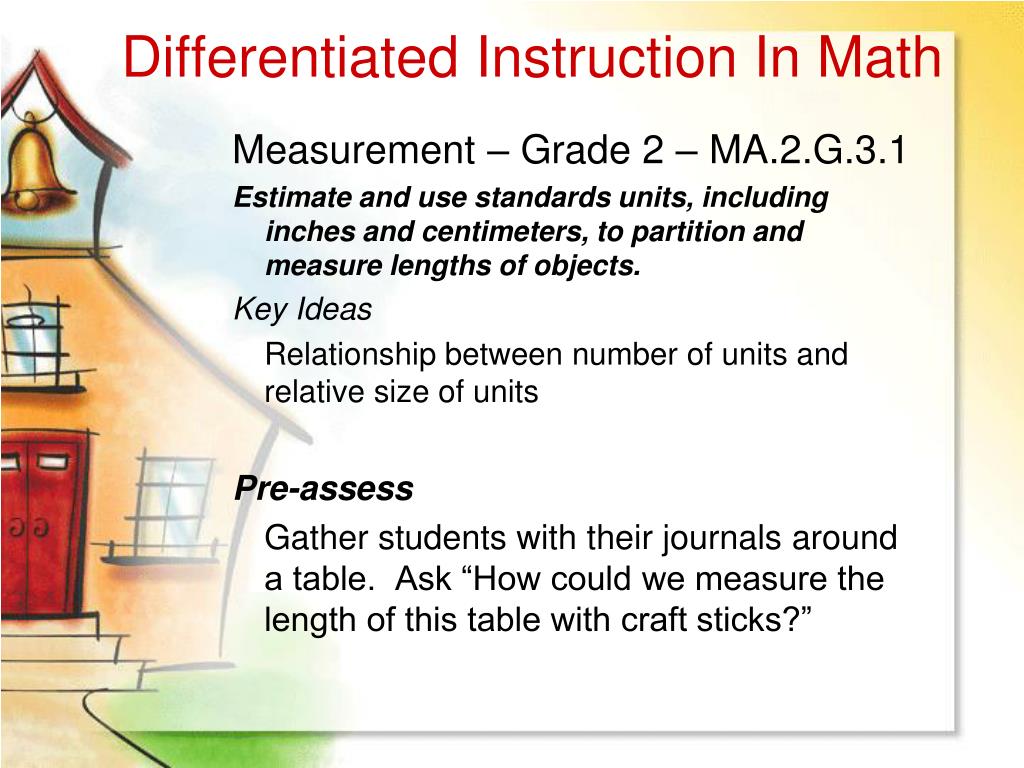 Differentiated Instruction In Math

Measurement – Grade 2 – MA.2.G.3.1

Estimate and use standards units, including inches and centimeters, to partition and measure lengths of objects.

Key Ideas

Relationship between number of units and relative size of units

Pre-assess

Gather students with their journals around a table.  Ask “How could we measure the length of this table with craft sticks?”